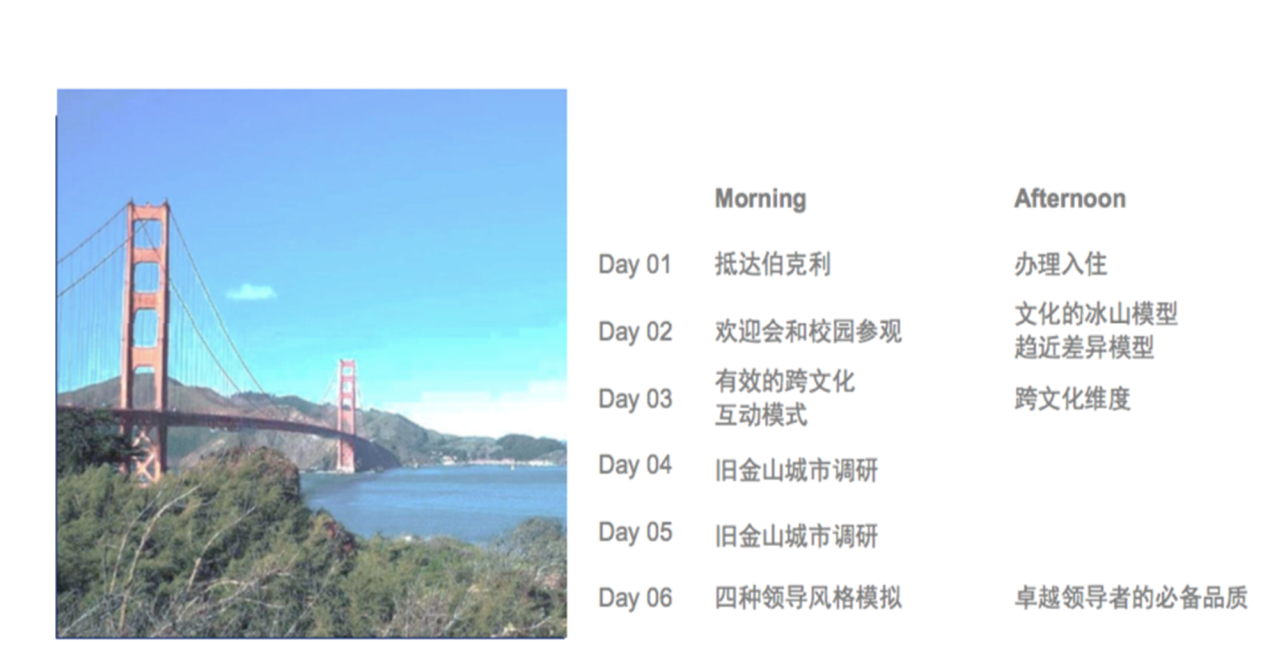 | | Morning | Afternoon |
|---|---|---|
| Day 01 | 抵达伯克利 | 办理入住 |
| Day 02 | 欢迎会和校园参观 | 文化的冰山模型 趋近差异模型 |
| Day 03 | 有效的跨文化 互动模式 | 跨文化维度 |
| Day 04 | 旧金山城市调研 | |
| Day 05 | 旧金山城市调研 | |
| Day 06 | 四种领导风格模拟 | 卓越领导者的必备品质 |